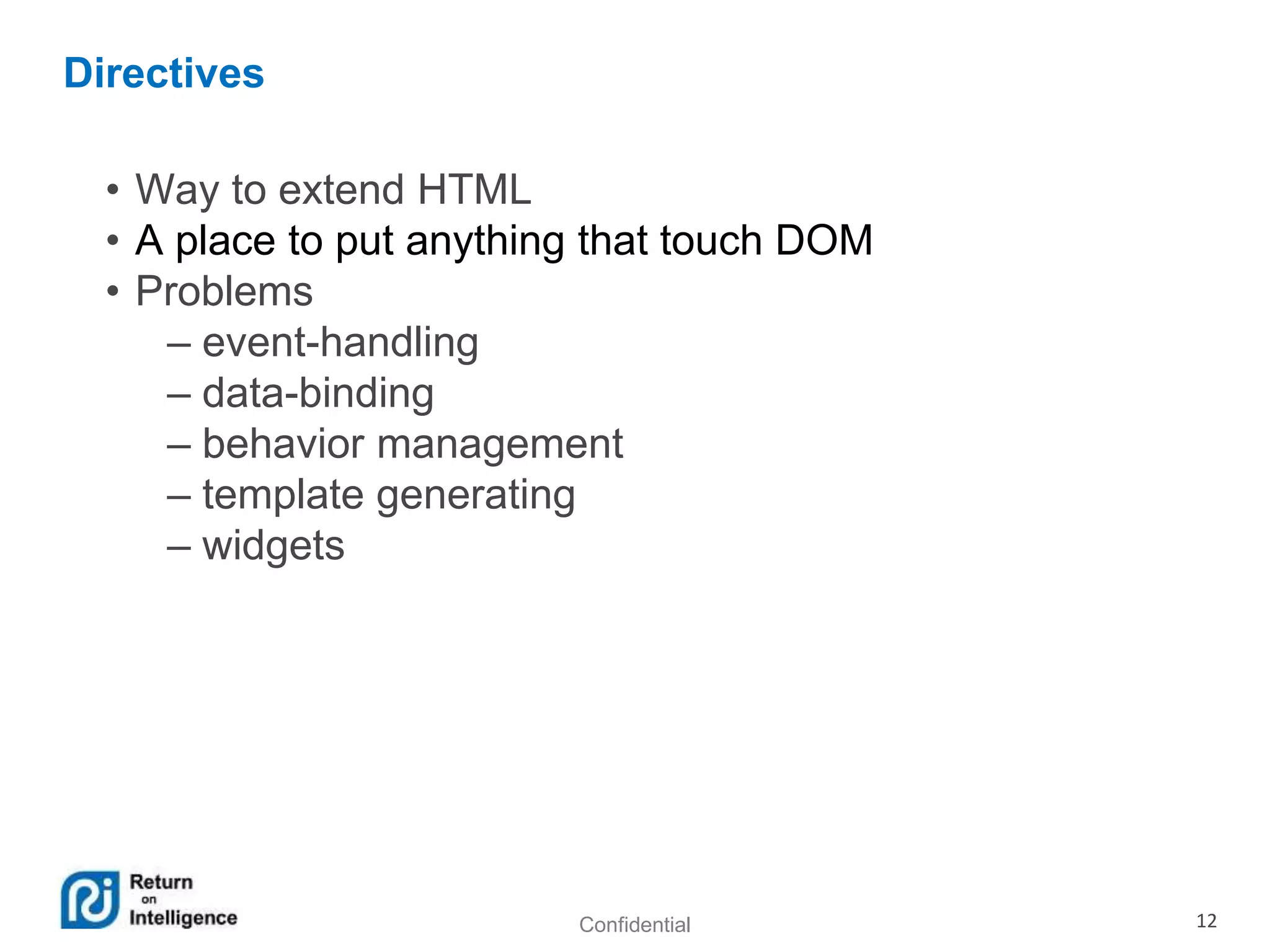 Directives

• Way to extend HTML
• A place to put anything that touch DOM
• Problems
– event-handling
– data-binding
– behavior management
– template generating
– widgets

Return on Intelligence

Confidential

12